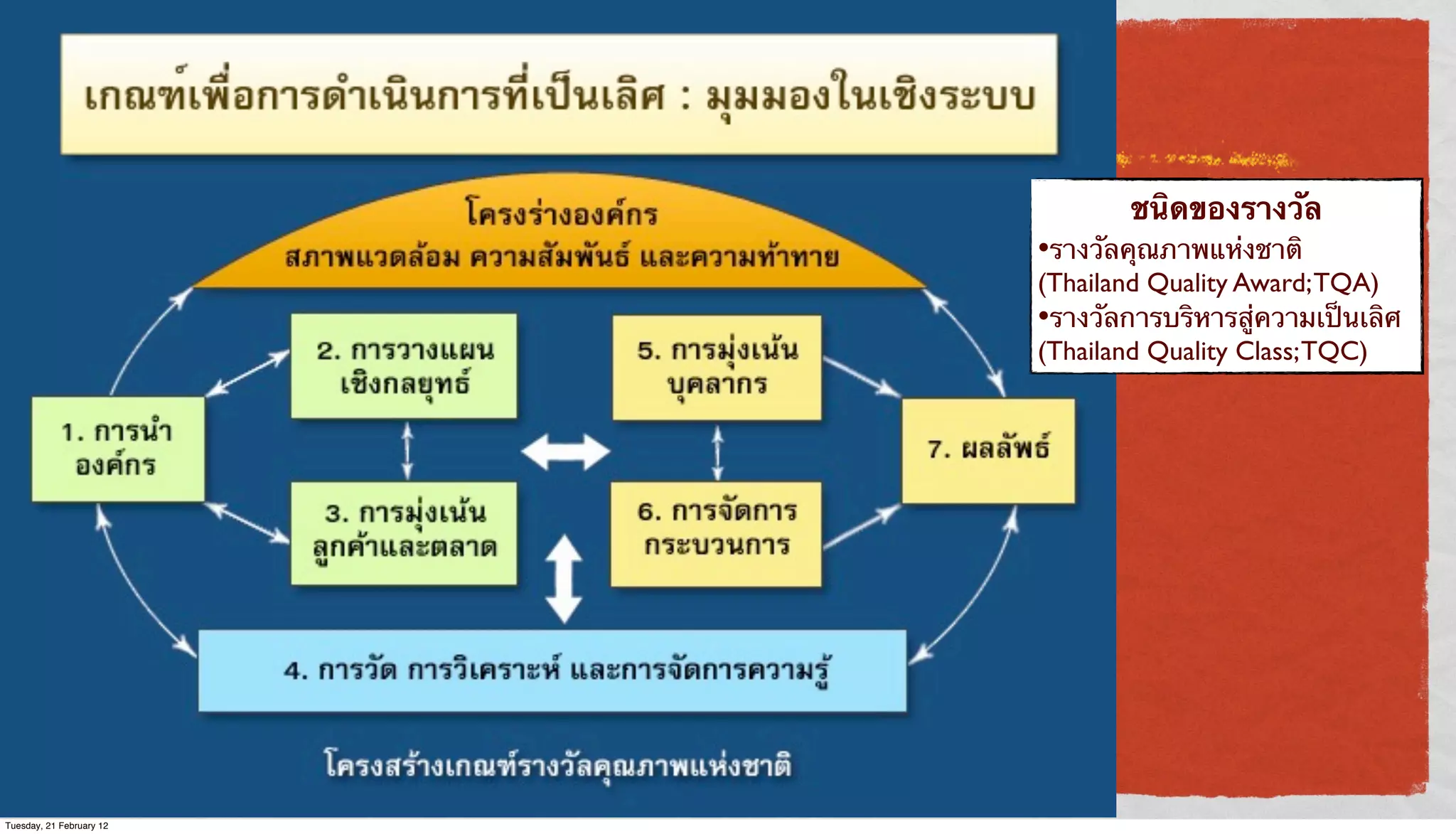 เกณฑ์เพื่อการดำเนินการที่เป็นเลิศ : มุมมองในเชิงระบบ

โครงร่างองค์กร
สภาพแวดล้อม ความสัมพันธ์ และความท้าทาย

1. การนำองค์กร

2. การวางแผนเชิงกลยุทธ์

3. การมุ่งเน้นลูกค้าและตลาด

5. การมุ่งเน้นบุคลากร

6. การจัดการกระบวนการ

7. ผลลัพธ์

4. การวัด การวิเคราะห์ และการจัดการความรู้

โครงสร้างเกณฑ์รางวัลคุณภาพแห่งชาติ

ชนิดของรางวัล
•รางวัลคุณภาพแห่งชาติ (Thailand Quality Award;TQA)
•รางวัลการบริหารสู่ความเป็นเลิศ (Thailand Quality Class;TQC)

Tuesday, 21 February 12